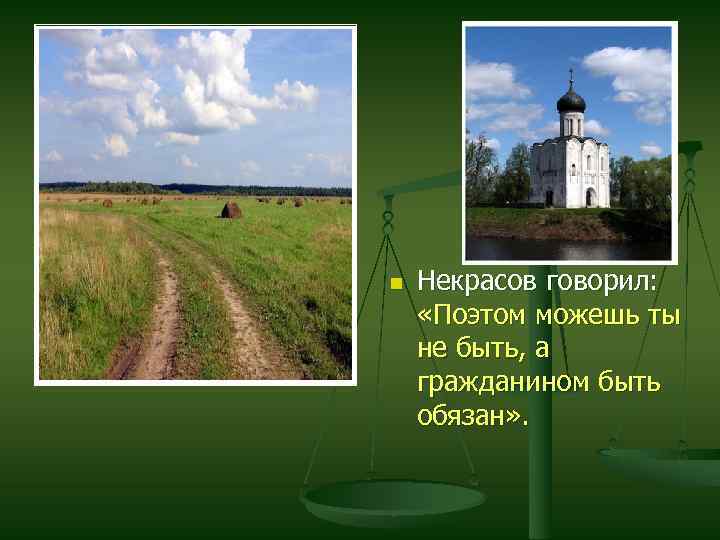 Некрасов говорил: «Поэтом можешь ты не быть, а гражданином быть обязан».